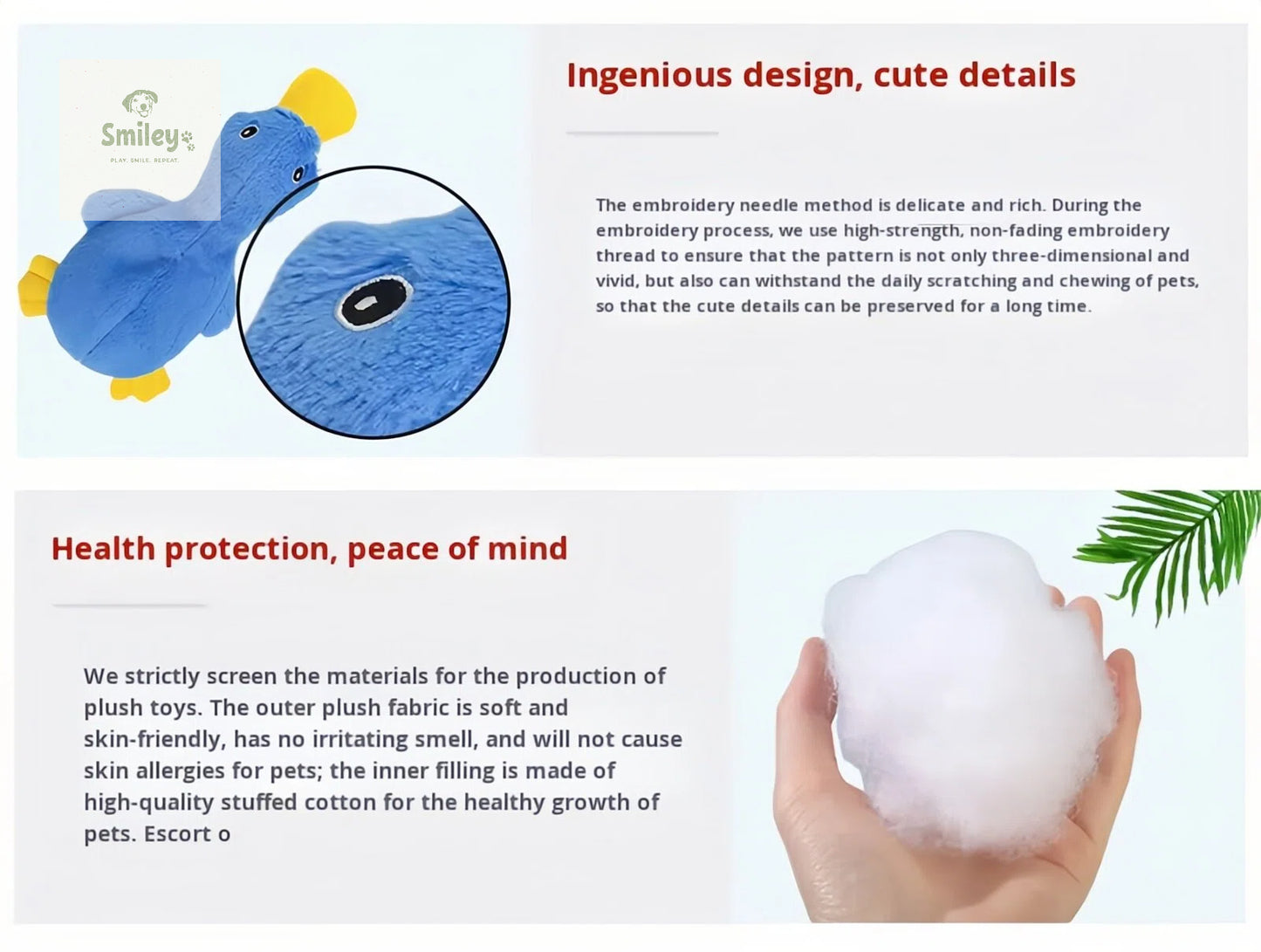 Smiley
PLAY. SMILE. REPEAT.

Ingenious design, cute details

The embroidery needle method is delicate and rich. During the embroidery process, we use high-strength, non-fading embroidery thread to ensure that the pattern is not only three-dimensional and vivid, but also can withstand the daily scratching and chewing of pets, so that the cute details can be preserved for a long time.

Health protection, peace of mind

We strictly screen the materials for the production of plush toys. The outer plush fabric is soft and skin-friendly, has no irritating smell, and will not cause skin allergies for pets; the inner filling is made of high-quality stuffed cotton for the healthy growth of pets. Escort o